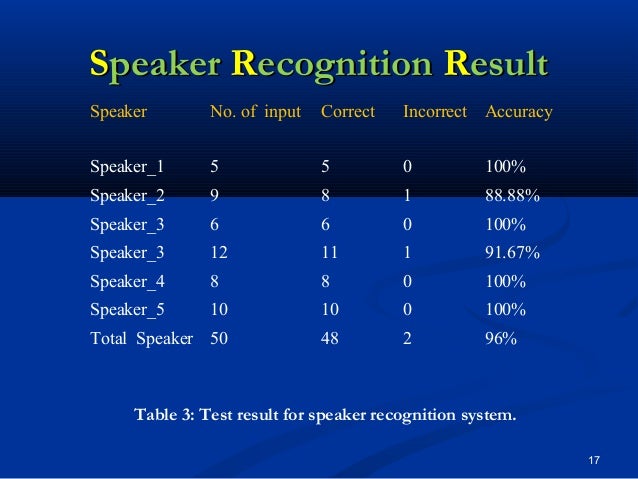 Speaker Recognition Result

| Speaker | No. of input | Correct | Incorrect | Accuracy |
|---|---|---|---|---|
| Speaker_1 | 5 | 5 | 0 | 100% |
| Speaker_2 | 9 | 8 | 1 | 88.88% |
| Speaker_3 | 6 | 6 | 0 | 100% |
| Speaker_3 | 12 | 11 | 1 | 91.67% |
| Speaker_4 | 8 | 8 | 0 | 100% |
| Speaker_5 | 10 | 10 | 0 | 100% |
| Total Speaker | 50 | 48 | 2 | 96% |

Table 3: Test result for speaker recognition system.

17